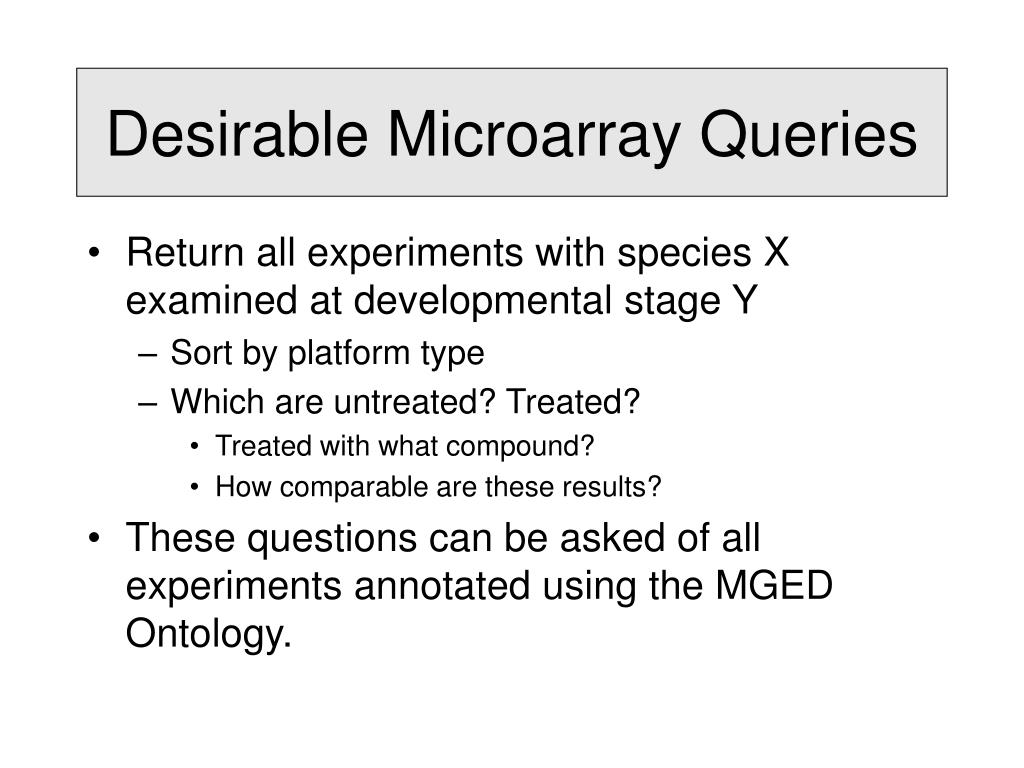 Desirable Microarray Queries

• Return all experiments with species X examined at developmental stage Y
– Sort by platform type
– Which are untreated? Treated?
• Treated with what compound?
• How comparable are these results?
• These questions can be asked of all experiments annotated using the MGED Ontology.